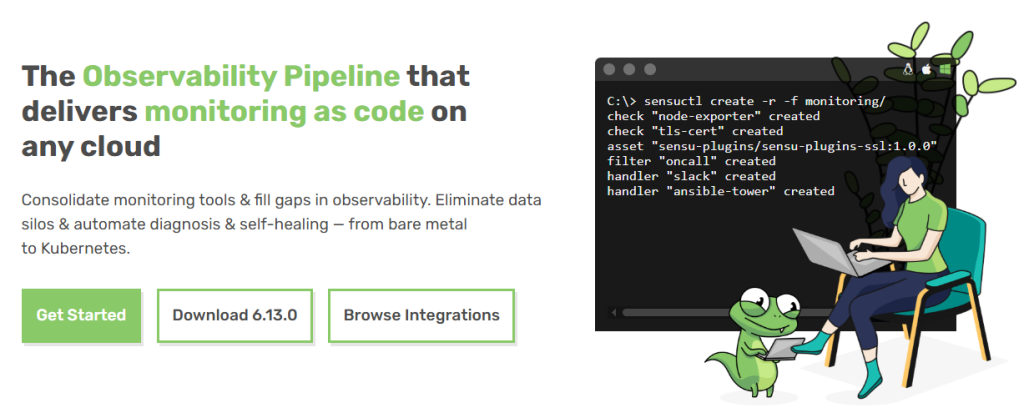 The Observability Pipeline that delivers monitoring as code on any cloud

Consolidate monitoring tools & fill gaps in observability. Eliminate data silos & automate diagnosis & self-healing — from bare metal to Kubernetes.

Get Started

Download 6.13.0

Browse Integrations

C:\> sensuctl create -r -f monitoring/
check "node-exporter" created
check "tls-cert" created
asset "sensu-plugins/sensu-plugins-ssl:1.0.0"
filter "oncall" created
handler "slack" created
handler "ansible-tower" created